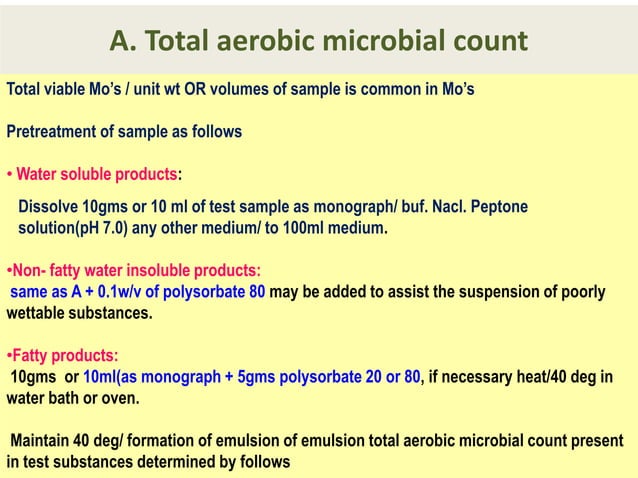 A. Total aerobic microbial count

Total viable Mo's / unit wt OR volumes of sample is common in Mo's

Pretreatment of sample as follows

• Water soluble products:

Dissolve 10gms or 10 ml of test sample as monograph/ buf. Nacl. Peptone solution(pH 7.0) any other medium/ to 100ml medium.

•Non- fatty water insoluble products:
same as A + 0.1w/v of polysorbate 80 may be added to assist the suspension of poorly wettable substances.

•Fatty products:
10gms or 10ml(as monograph + 5gms polysorbate 20 or 80, if necessary heat/40 deg in water bath or oven.

Maintain 40 deg/ formation of emulsion of emulsion total aerobic microbial count present in test substances determined by follows